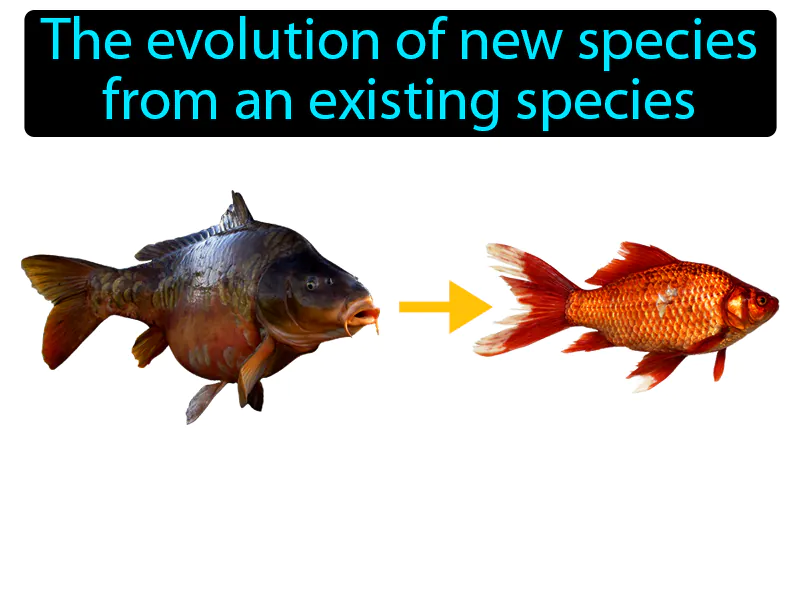 The evolution of new species from an existing species